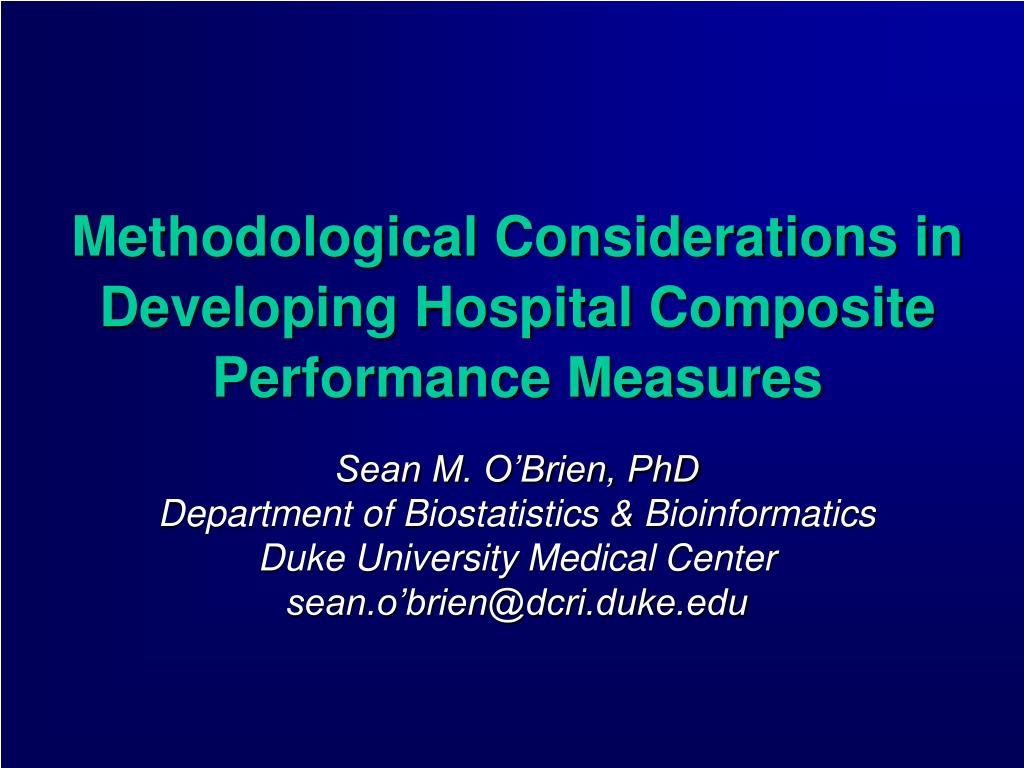 Methodological Considerations in Developing Hospital Composite Performance Measures

Sean M. O’Brien, PhD
Department of Biostatistics & Bioinformatics
Duke University Medical Center
sean.o’brien@dcri.duke.edu